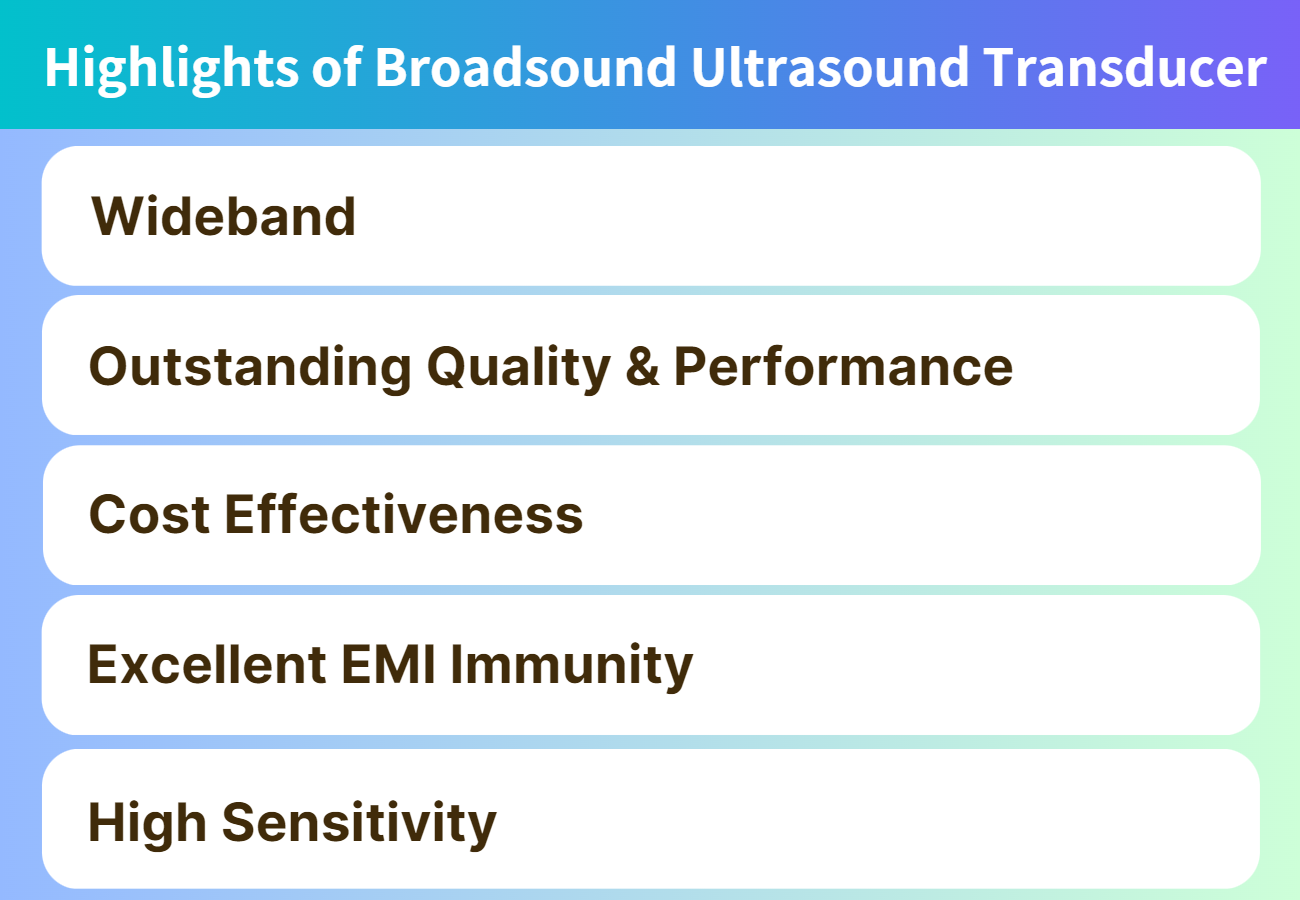 Highlights of Broadsound Ultrasound Transducer

Wideband

Outstanding Quality & Performance

Cost Effectiveness

Excellent EMI Immunity

High Sensitivity